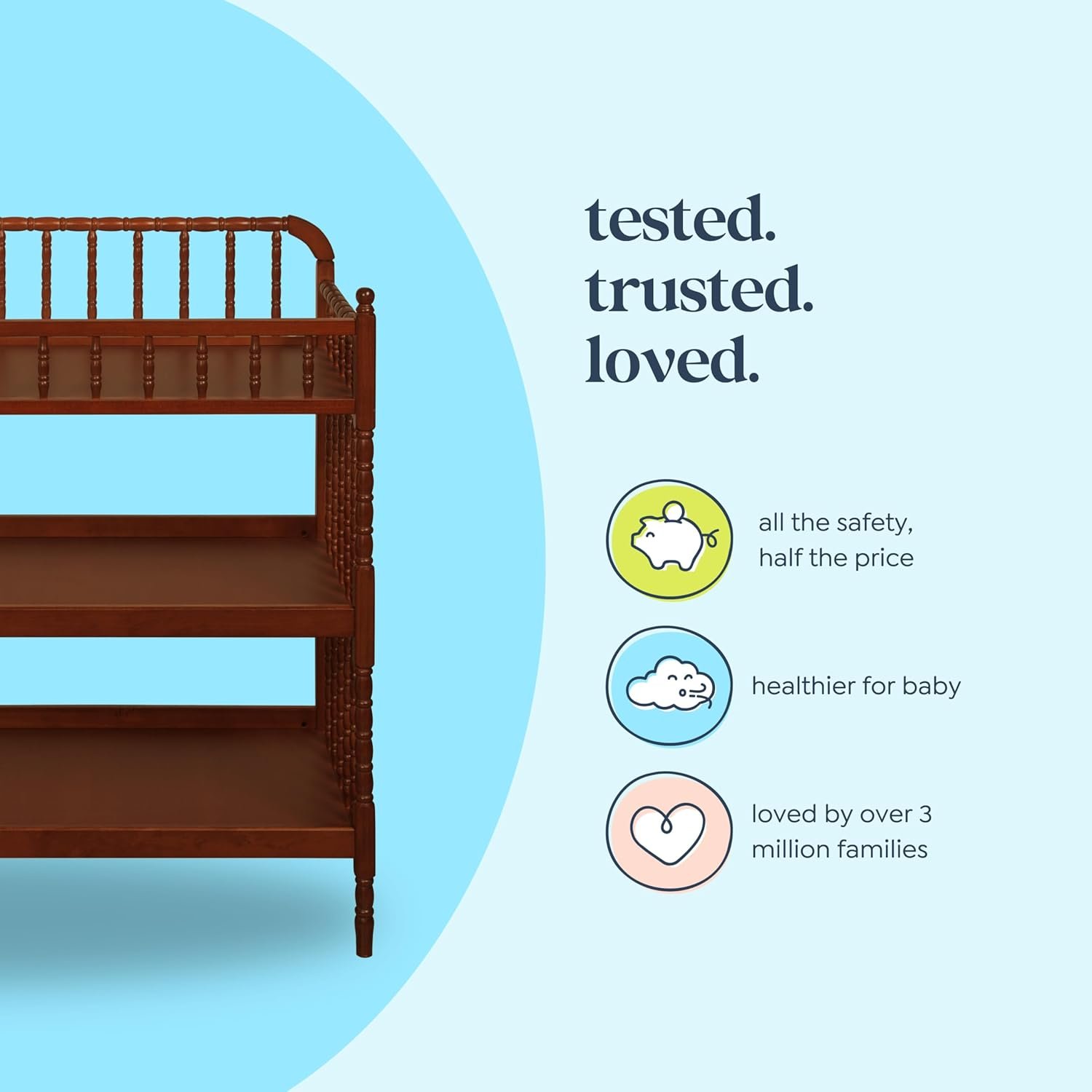 tested.
trusted.
loved.

all the safety, half the price

healthier for baby

loved by over 3 million families